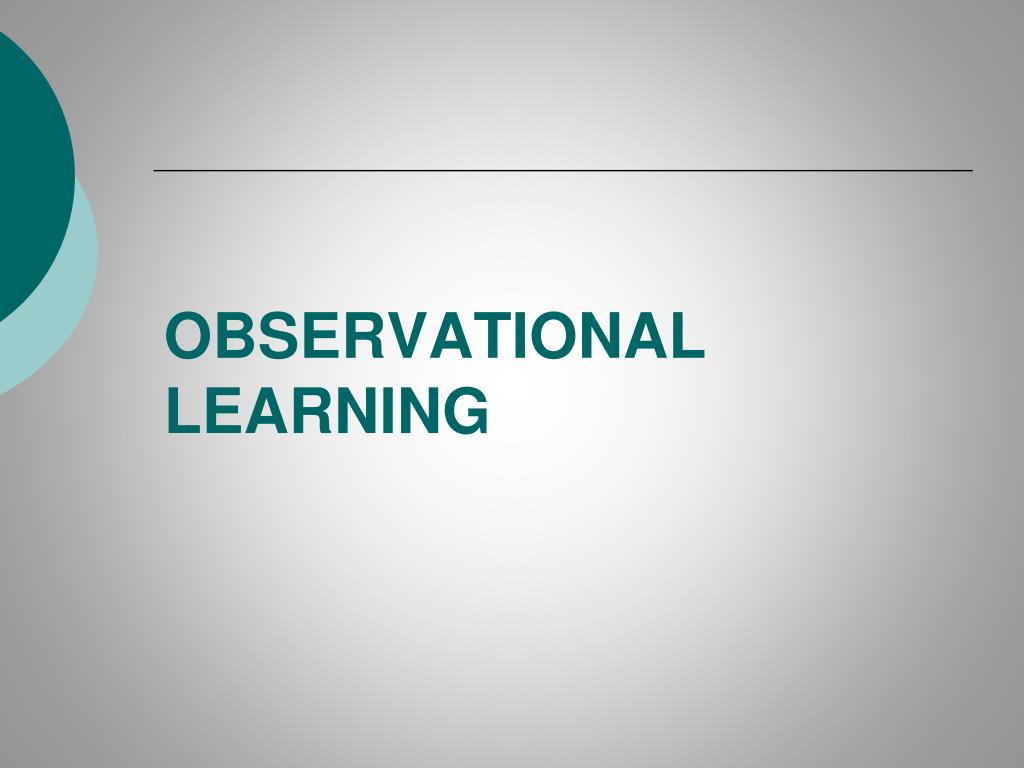 OBSERVATIONAL LEARNING